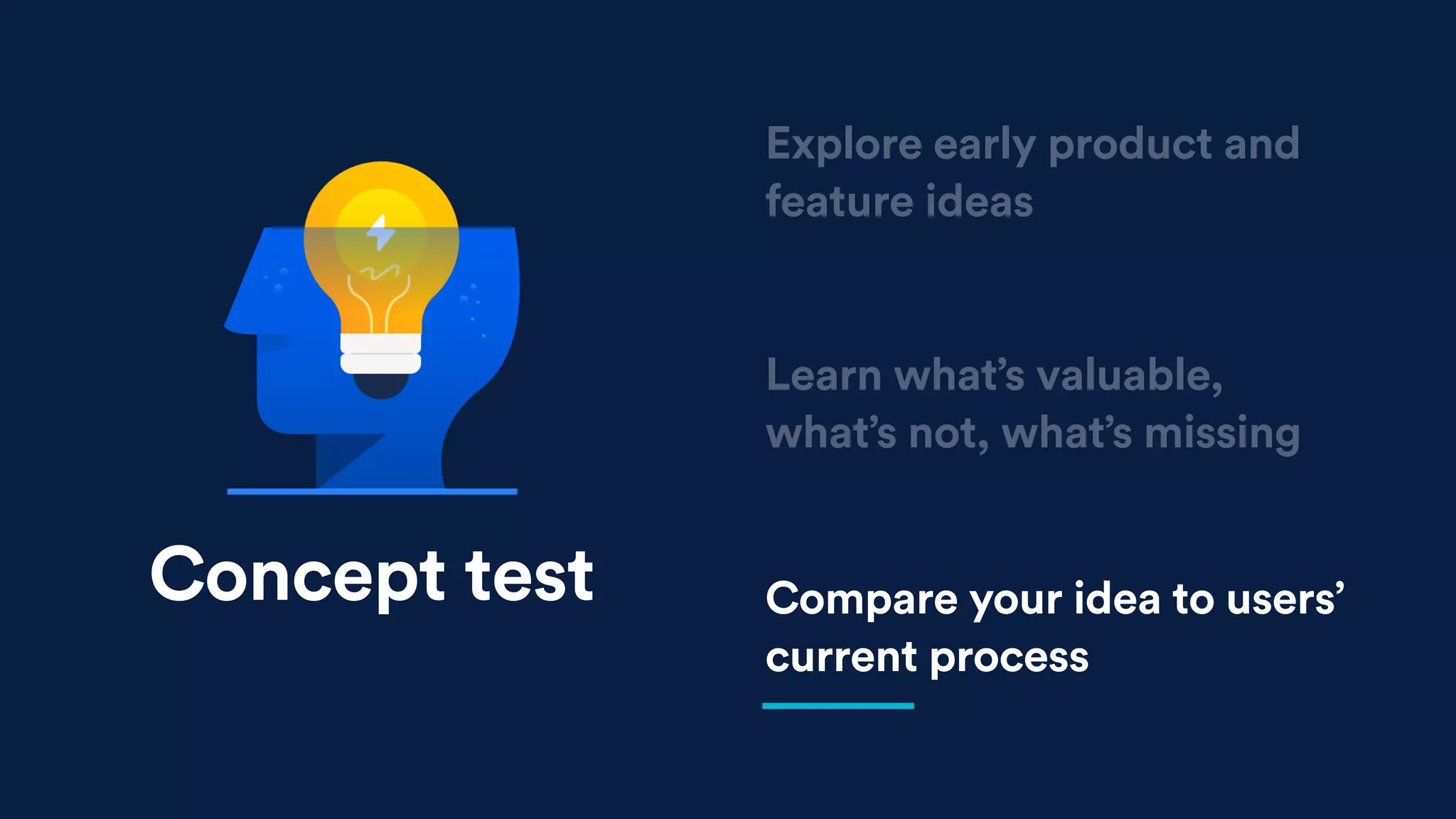 Concept test

Explore early product and feature ideas

Learn what’s valuable, what’s not, what’s missing

Compare your idea to users’ current process